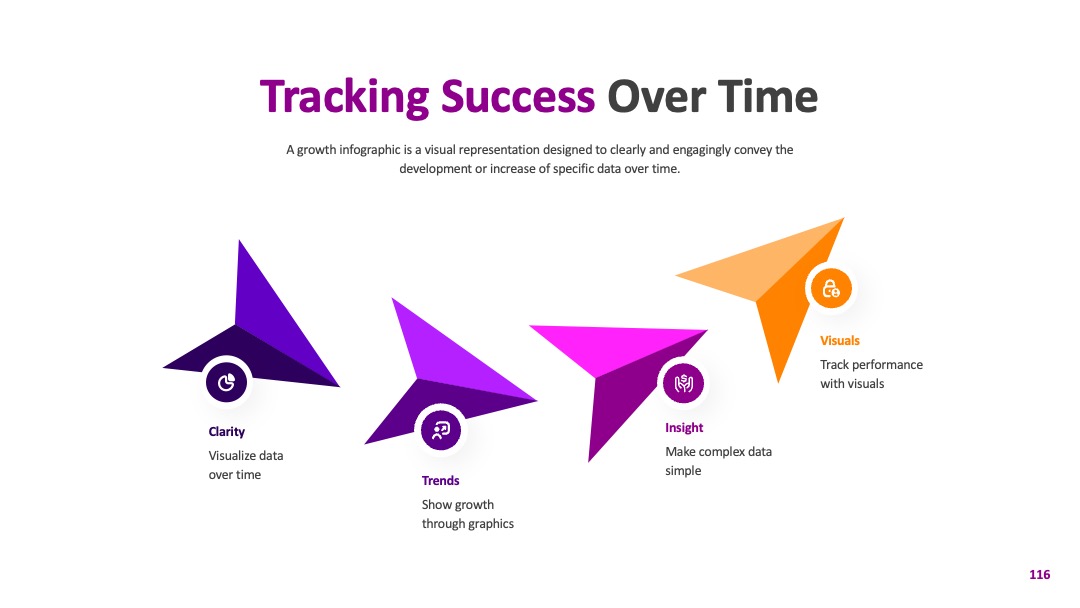 Tracking Success Over Time

A growth infographic is a visual representation designed to clearly and engagingly convey the development or increase of specific data over time.

Clarity
Visualize data over time

Trends
Show growth through graphics

Insight
Make complex data simple

Visuals
Track performance with visuals

116